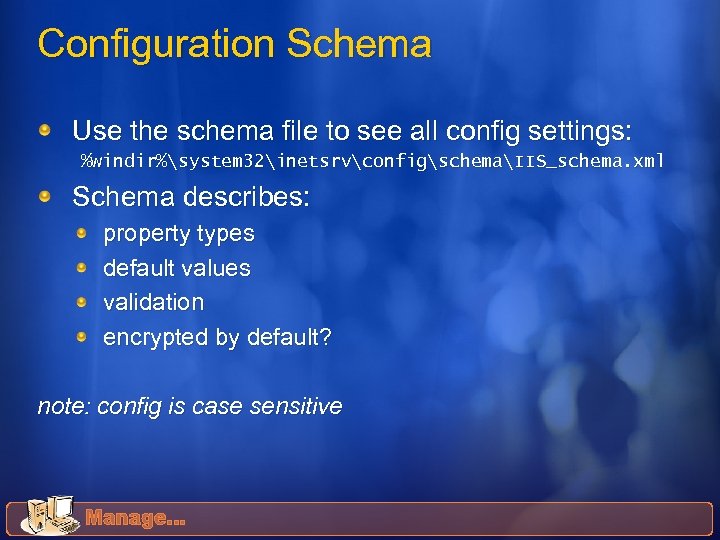 Configuration Schema

Use the schema file to see all config settings:
%windir%\system32\inetsrv\config\schema\IIS_schema.xml

Schema describes:

property types

default values

validation

encrypted by default?

note: config is case sensitive

Manage...